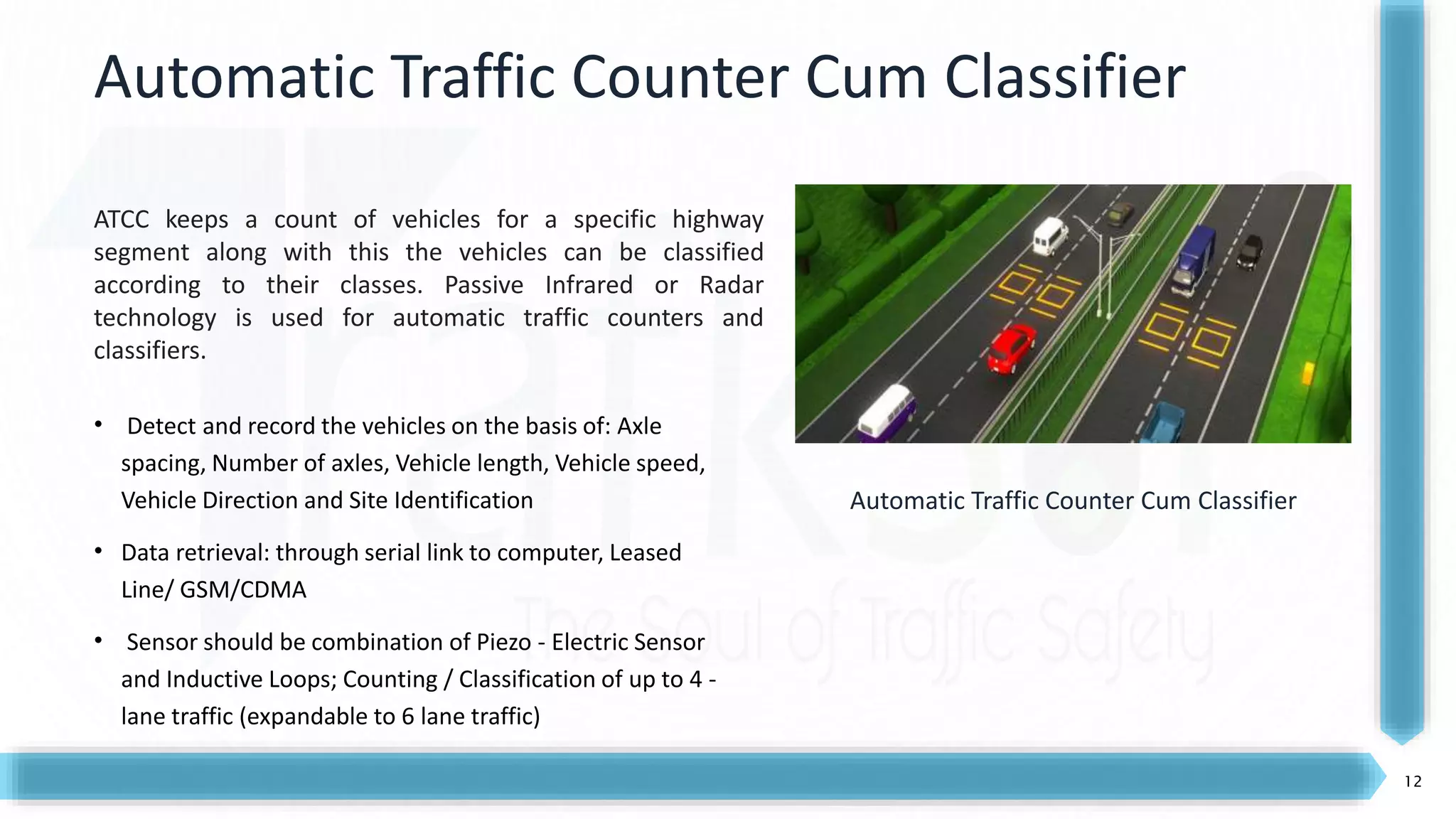 Automatic Traffic Counter Cum Classifier

ATCC keeps a count of vehicles for a specific highway segment along with this the vehicles can be classified according to their classes. Passive Infrared or Radar technology is used for automatic traffic counters and classifiers.

• Detect and record the vehicles on the basis of: Axle spacing, Number of axles, Vehicle length, Vehicle speed, Vehicle Direction and Site Identification

• Data retrieval: through serial link to computer, Leased Line/ GSM/CDMA

• Sensor should be combination of Piezo - Electric Sensor and Inductive Loops; Counting / Classification of up to 4 - lane traffic (expandable to 6 lane traffic)

Automatic Traffic Counter Cum Classifier

The Soul of Traffic Safety

12